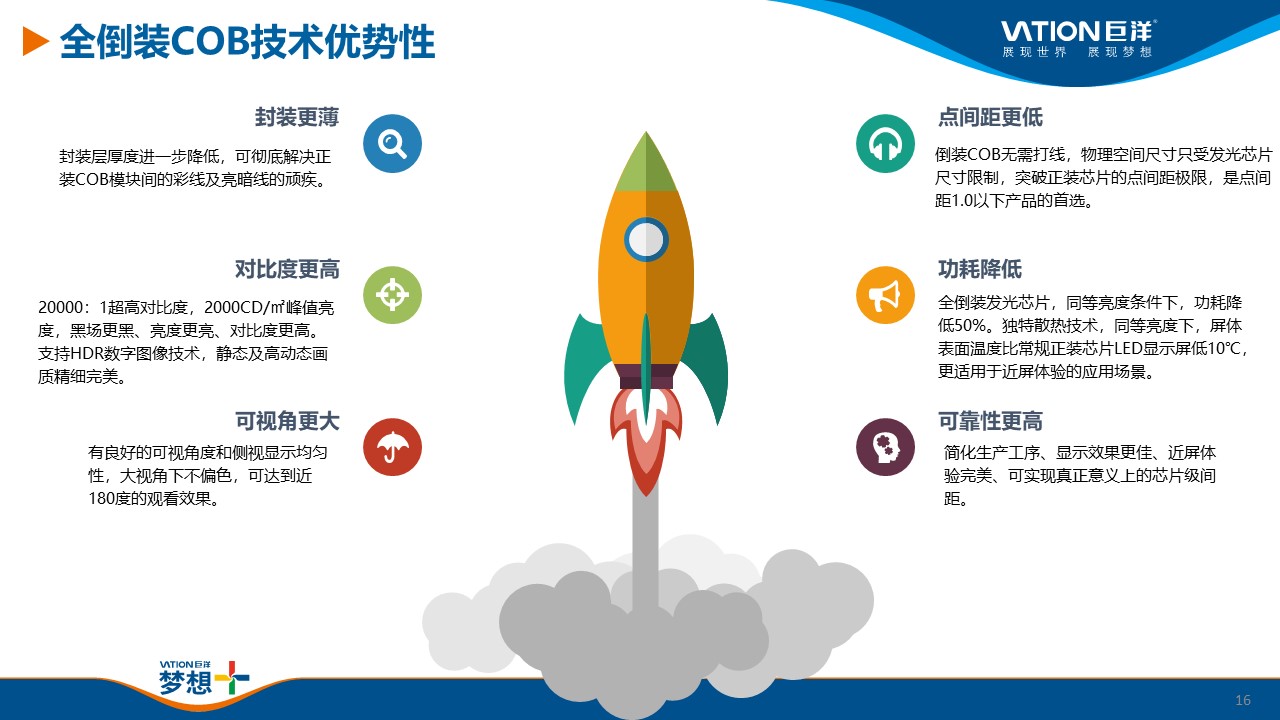 全倒装COB技术优势性

VATION巨洋
展现世界 展现梦想

封装更薄

封装层厚度进一步降低，可彻底解决正装COB模块间的彩线及亮暗线的顽疾。

对比度更高

20000：1超高对比度，2000CD/㎡峰值亮度，黑场更黑、亮度更亮、对比度更高。支持HDR数字图像技术，静态及高动态画质精细完美。

可视角更大

有良好的可视角度和侧视显示均匀性，大视角下不偏色，可达到近180度的观看效果。

点间距更低

倒装COB无需打线，物理空间尺寸只受发光芯片尺寸限制，突破正装芯片的点间距极限，是点间距1.0以下产品的首选。

功耗降低

全倒装发光芯片，同等亮度条件下，功耗降低50%。独特散热技术，同等亮度下，屏体表面温度比常规正装芯片LED显示屏低10℃，更适用于近屏体验的应用场景。

可靠性更高

简化生产工序、显示效果更佳、近屏体验完美、可实现真正意义上的芯片级间距。

VATION巨洋
梦想

16